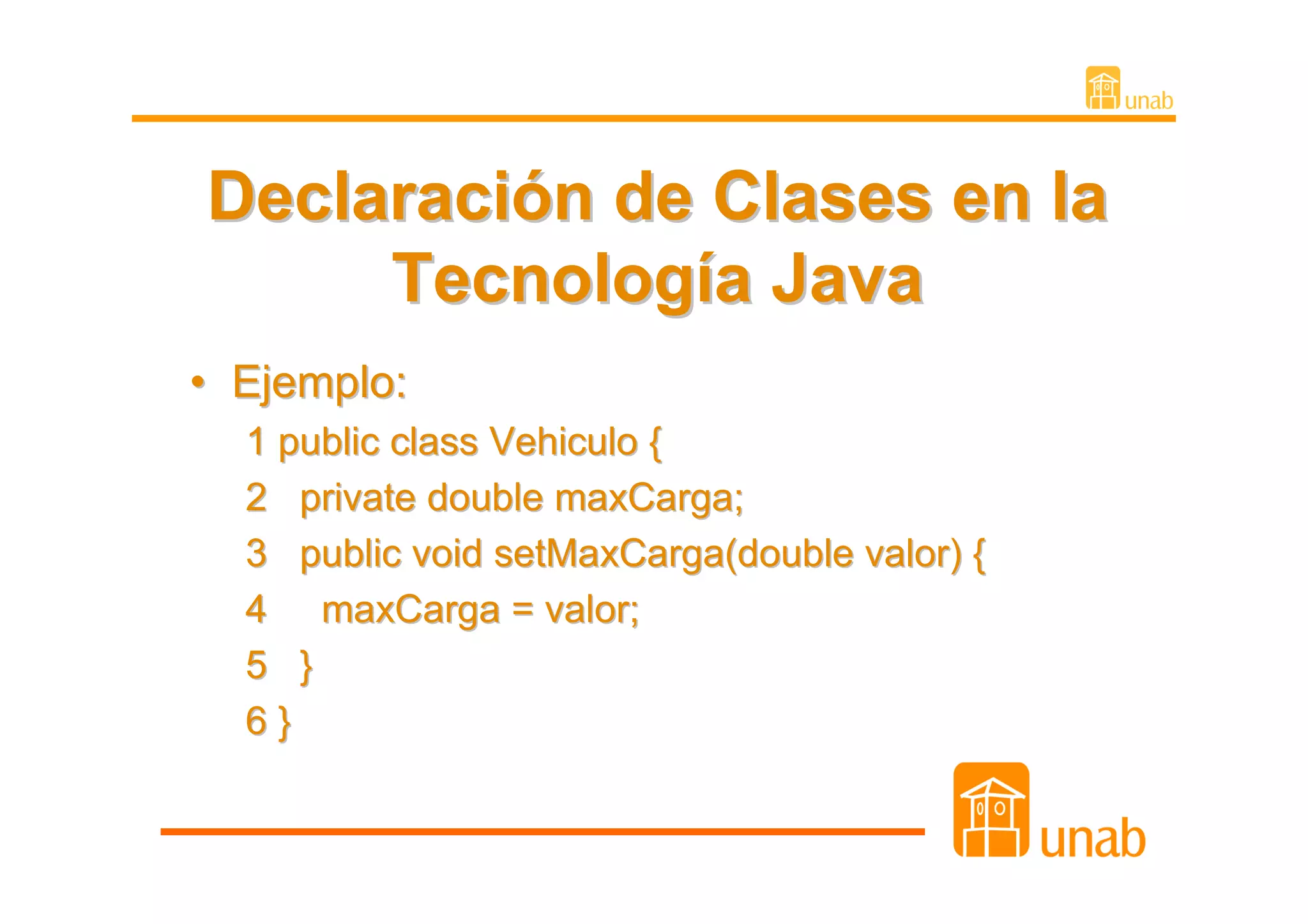 unab

Declaración de Clases en la Tecnología Java

• Ejemplo:

1 public class Vehiculo {
2   private double maxCarga;
3   public void setMaxCarga(double valor) {
4     maxCarga = valor;
5   }
6 }

unab